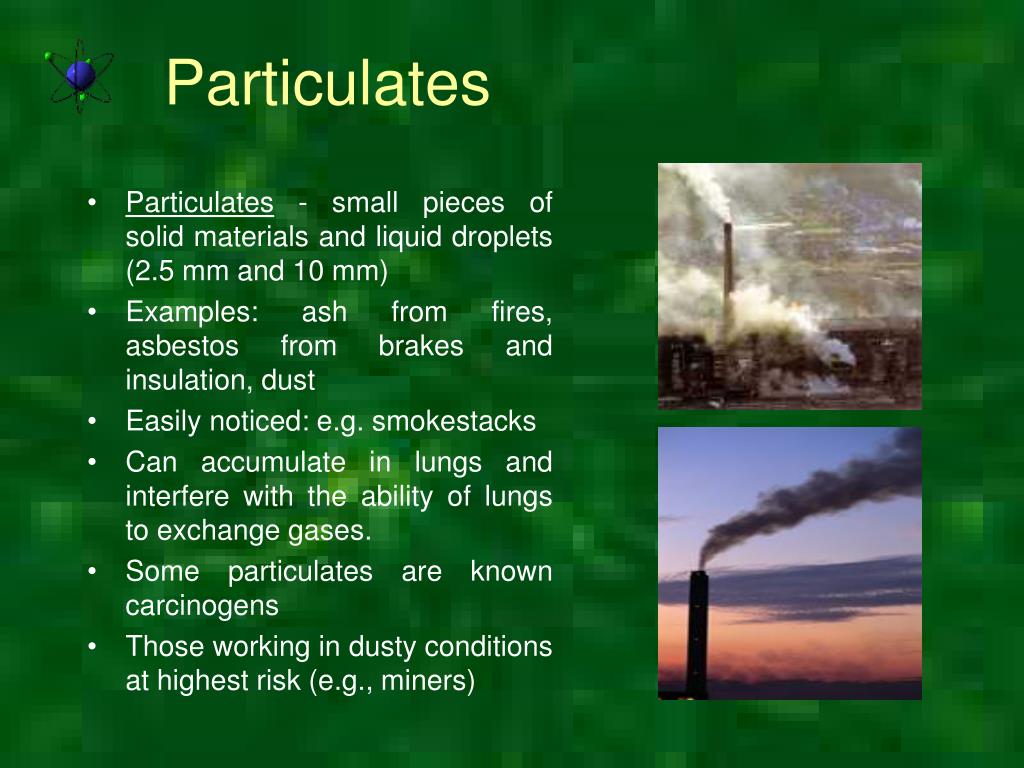 Particulates

• Particulates - small pieces of solid materials and liquid droplets (2.5 mm and 10 mm)
• Examples: ash from fires, asbestos from brakes and insulation, dust
• Easily noticed: e.g. smokestacks
• Can accumulate in lungs and interfere with the ability of lungs to exchange gases.
• Some particulates are known carcinogens
• Those working in dusty conditions at highest risk (e.g., miners)